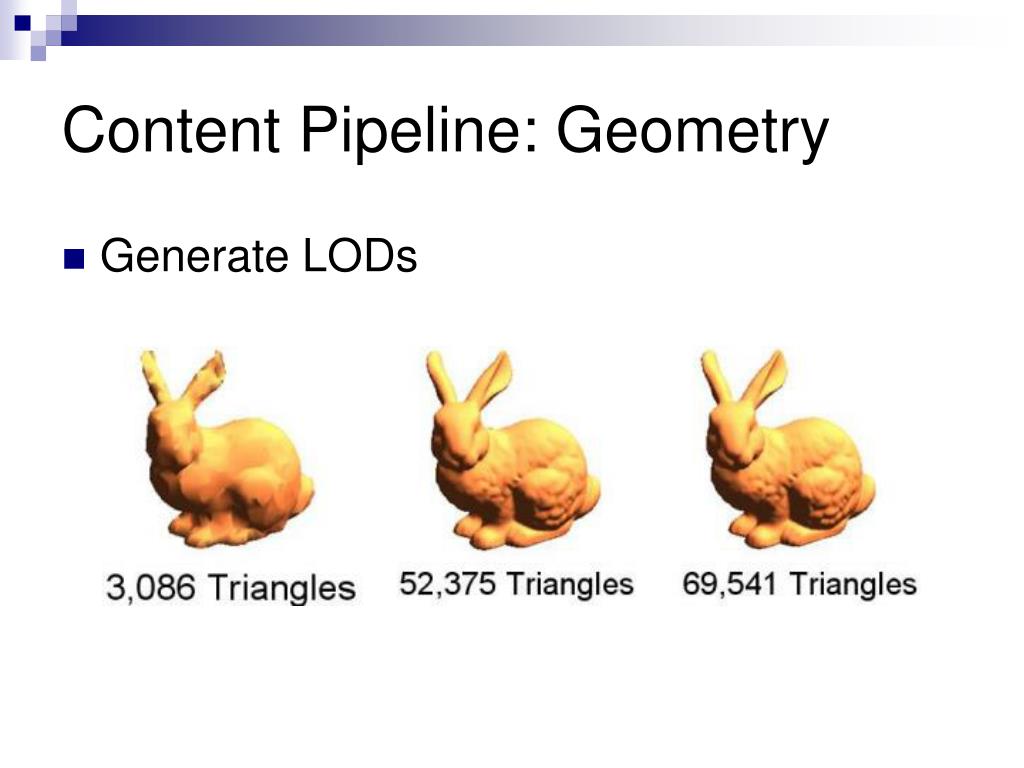 Content Pipeline: Geometry

Generate LODs

3,086 Triangles

52,375 Triangles

69,541 Triangles